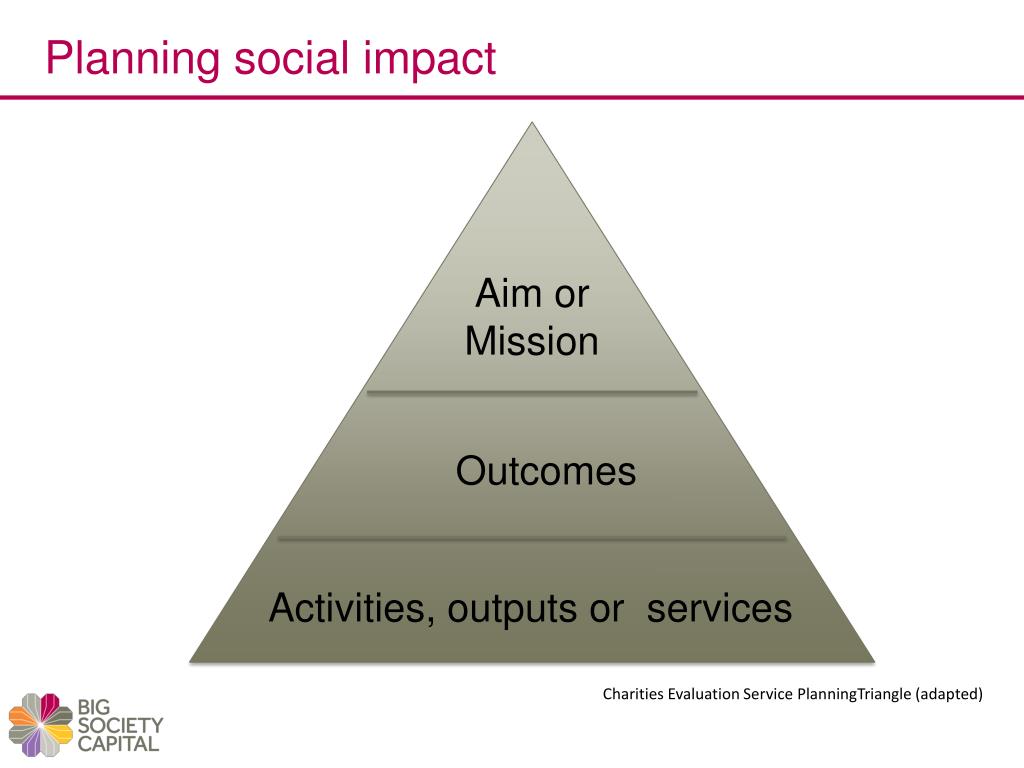 Planning social impact

Aim or Mission

Outcomes

Activities, outputs or  services

Charities Evaluation Service PlanningTriangle (adapted)

BIG SOCIETY CAPITAL